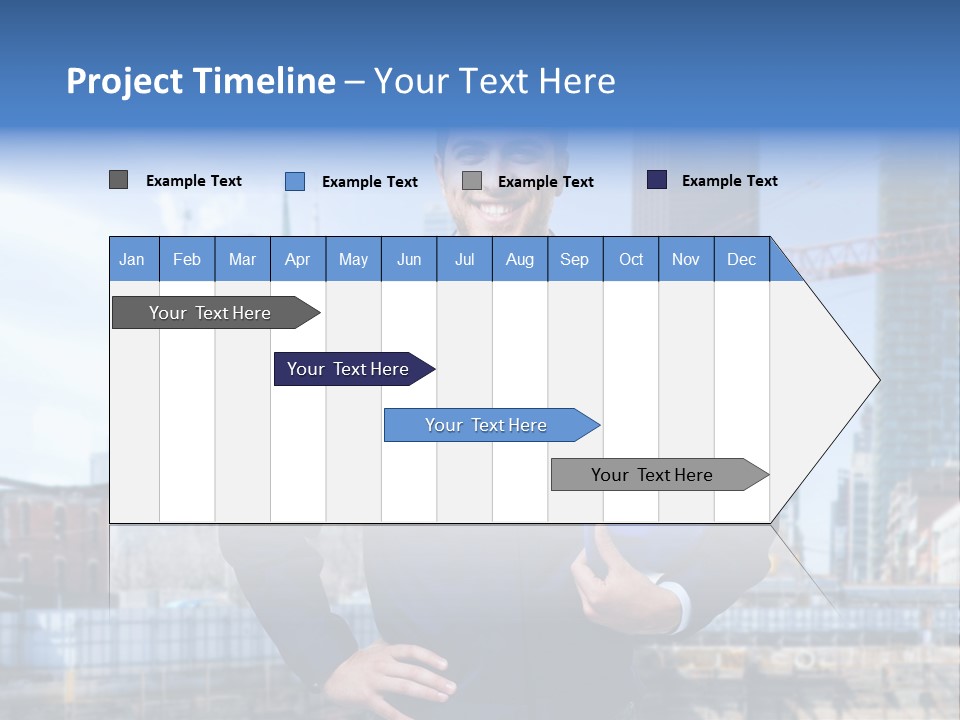 Project Timeline – Your Text Here

Example Text Example Text Example Text Example Text

| Jan | Feb | Mar | Apr | May | Jun | Jul | Aug | Sep | Oct | Nov | Dec |
|---|---|---|---|---|---|---|---|---|---|---|---|

Your Text Here

Your Text Here

Your Text Here

Your Text Here